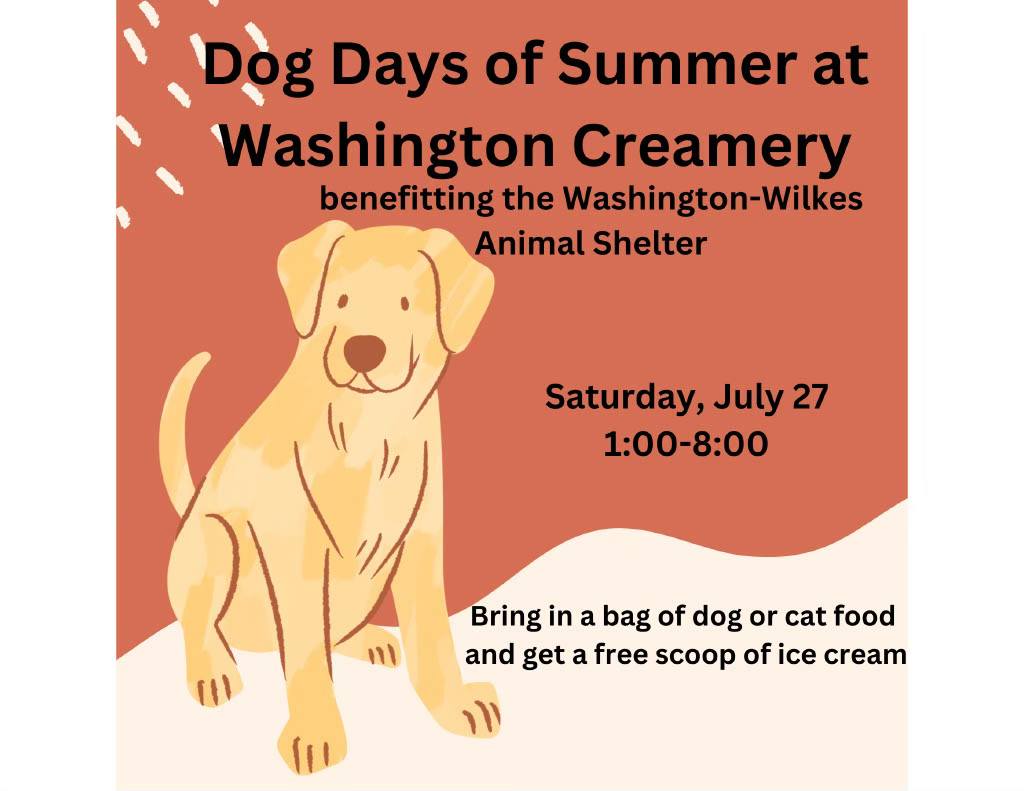 Dog Days of Summer at Washington Creamery

benefitting the Washington-Wilkes Animal Shelter

Saturday, July 27
1:00-8:00

Bring in a bag of dog or cat food and get a free scoop of ice cream